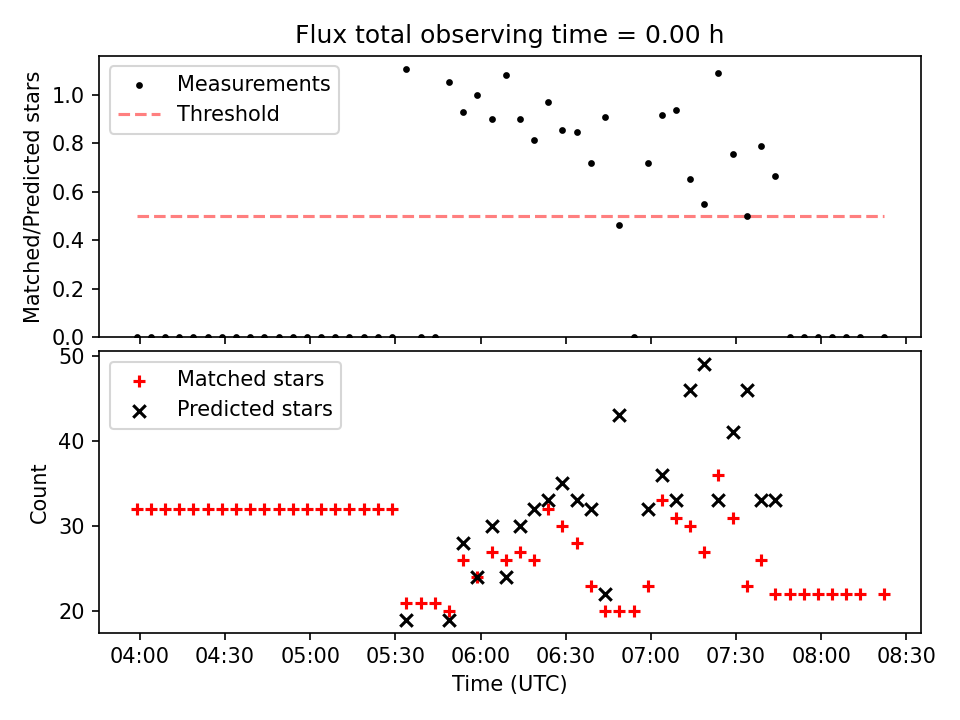 Flux total observing time = 0.00 h

Measurements
Threshold

Matched/Predicted stars

1.0
0.8
0.6
0.4
0.2
0.0

Matched stars
Predicted stars

Count

50
40
30
20

04:00 04:30 05:00 05:30 06:00 06:30 07:00 07:30 08:00 08:30
Time (UTC)